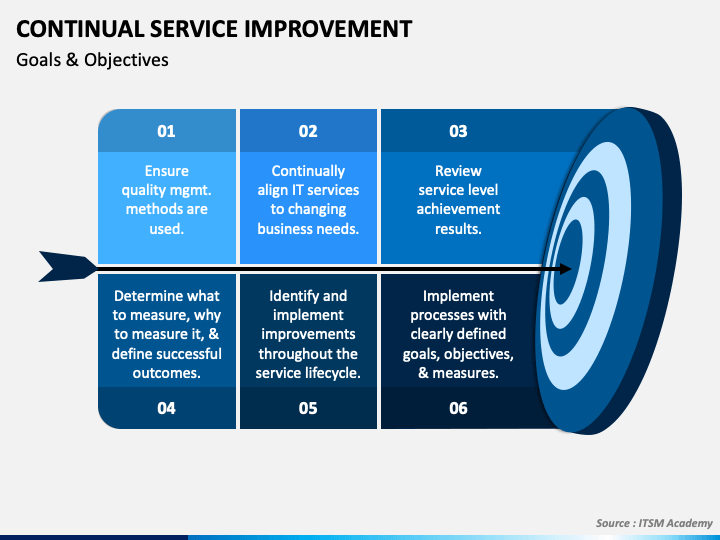 CONTINUAL SERVICE IMPROVEMENT

Goals & Objectives

01

Ensure quality mgmt. methods are used.

02

Continually align IT services to changing business needs.

03

Review service level achievement results.

Determine what to measure, why to measure it, & define successful outcomes.

04

Identify and implement improvements throughout the service lifecycle.

05

Implement processes with clearly defined goals, objectives, & measures.

06

Source : ITSM Academy